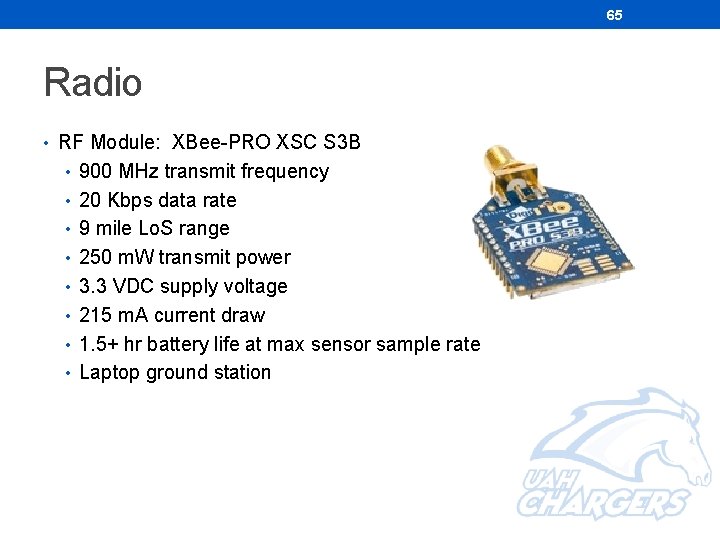 65

Radio

• RF Module: XBee-PRO XSC S3B
  • 900 MHz transmit frequency
  • 20 Kbps data rate
  • 9 mile LoS range
  • 250 mW transmit power
  • 3.3 VDC supply voltage
  • 215 mA current draw
  • 1.5+ hr battery life at max sensor sample rate
  • Laptop ground station

Digi
XBee
PRO S3B

UAH
CHARGERS